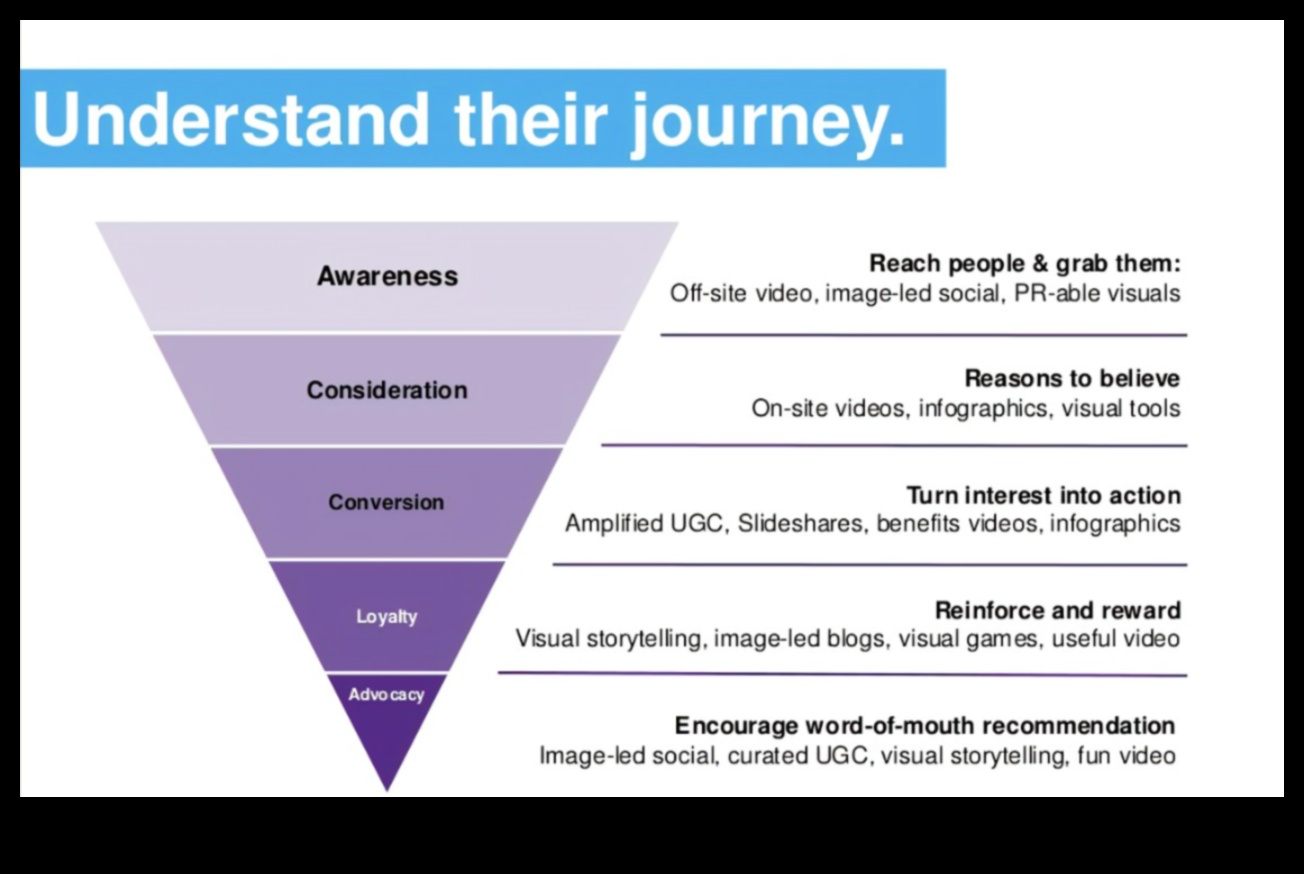 Understand their journey.

Awareness

Consideration

Conversion

Loyalty

Advocacy

Reach people & grab them:
Off-site video, image-led social, PR-able visuals

Reasons to believe
On-site videos, infographics, visual tools

Turn interest into action
Amplified UGC, Slideshares, benefits videos, infographics

Reinforce and reward
Visual storytelling, image-led blogs, visual games, useful video

Encourage word-of-mouth recommendation
Image-led social, curated UGC, visual storytelling, fun video